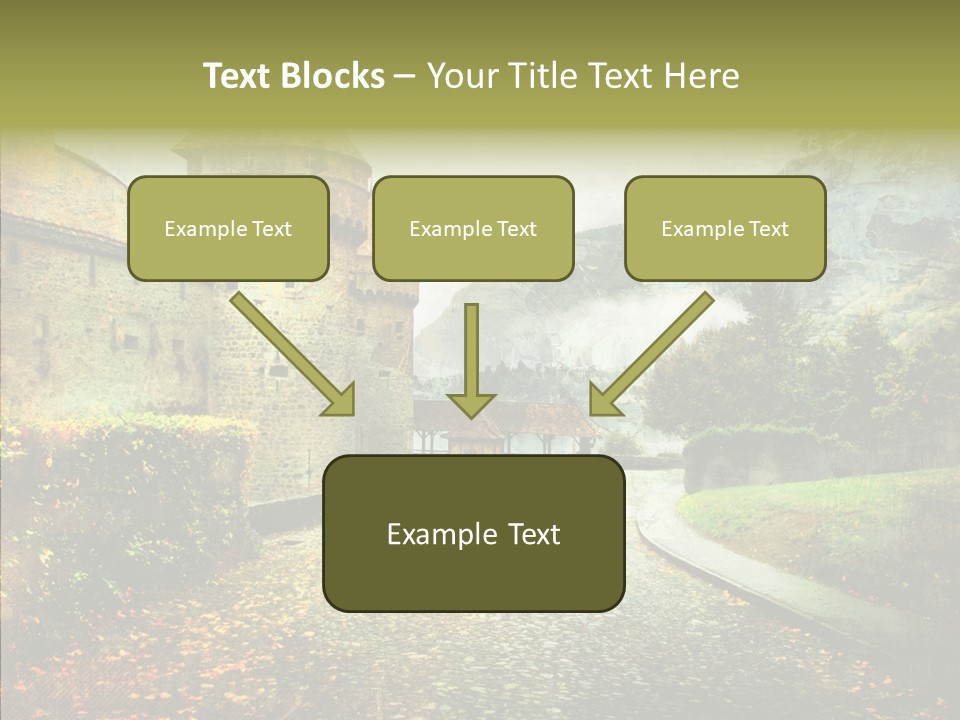 Text Blocks – Your Title Text Here

Example Text

Example Text

Example Text

Example Text